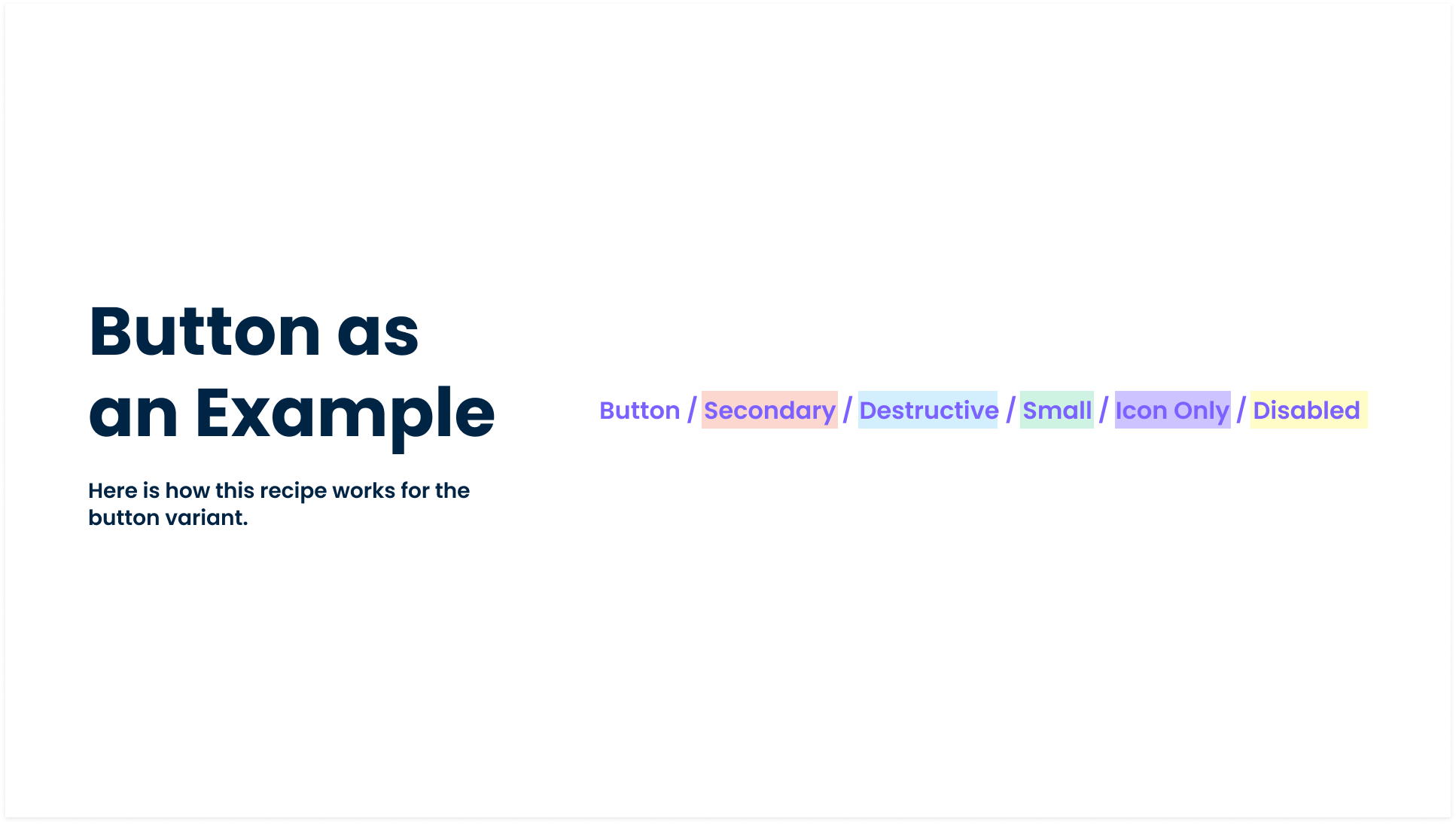 Button as an Example

Here is how this recipe works for the button variant.

Button / Secondary / Destructive / Small / Icon Only / Disabled